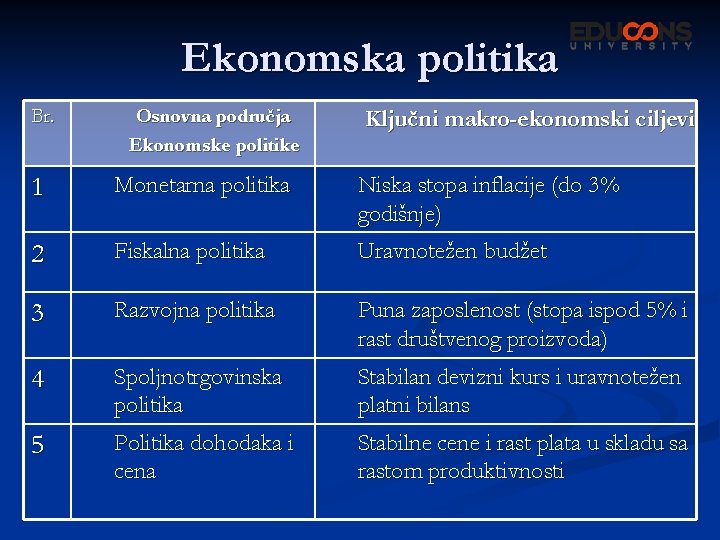 EDUCONS UNIVERSITY

Ekonomska politika

| Br. | Osnovna područja Ekonomske politike | Ključni makro-ekonomski ciljevi |
|---|---|---|
| 1 | Monetarna politika | Niska stopa inflacije (do 3% godišnje) |
| 2 | Fiskalna politika | Uravnotežen budžet |
| 3 | Razvojna politika | Puna zaposlenost (stopa ispod 5% i rast društvenog proizvoda) |
| 4 | Spoljnotrgovinska politika | Stabilan devizni kurs i uravnotežen platni bilans |
| 5 | Politika dohodaka i cena | Stabilne cene i rast plata u skladu sa rastom produktivnosti |